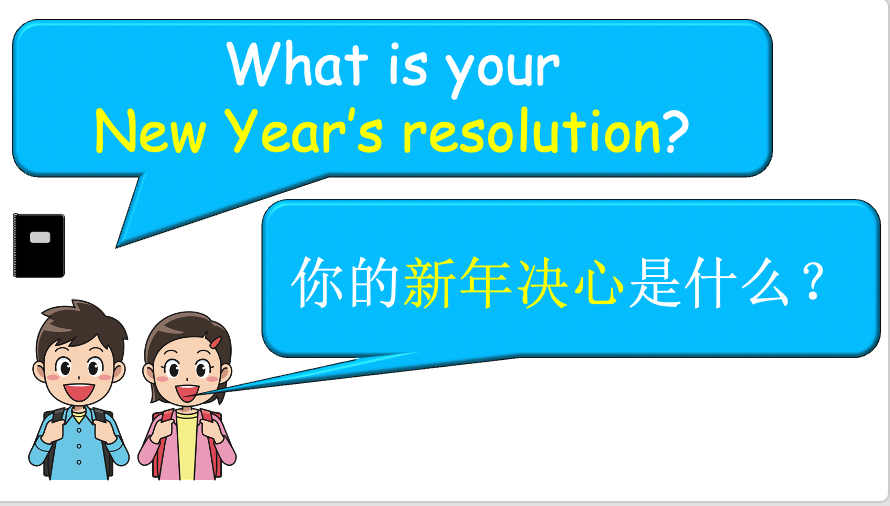 What is your New Year's resolution?

你的新年决心是什么？